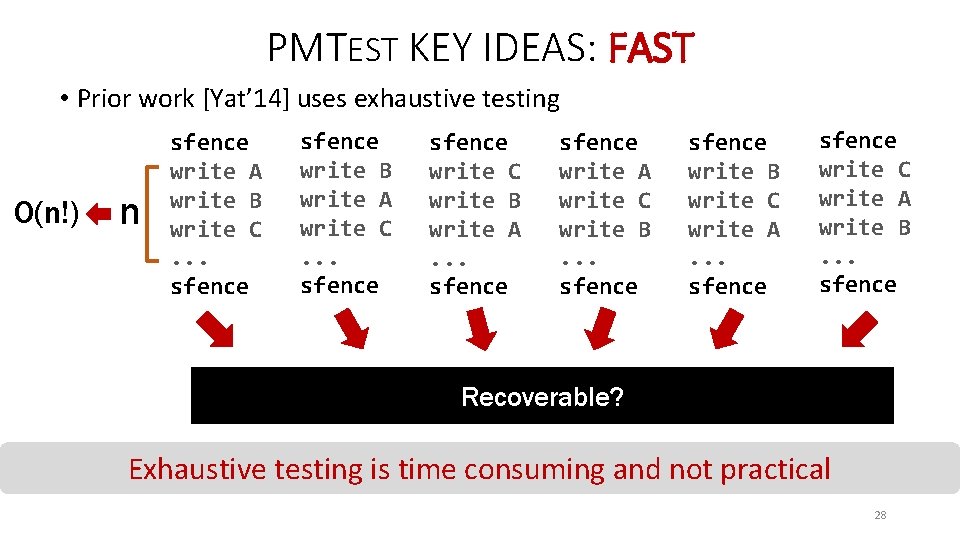 PMTEST KEY IDEAS: FAST

• Prior work [Yat'14] uses exhaustive testing

O(n!) n

sfence
write A
write B
write C
...
sfence

sfence
write B
write A
write C
...
sfence

sfence
write C
write B
write A
...
sfence

sfence
write A
write C
write B
...
sfence

sfence
write B
write C
write A
...
sfence

sfence
write C
write A
write B
...
sfence

Recoverable?

Exhaustive testing is time consuming and not practical

28